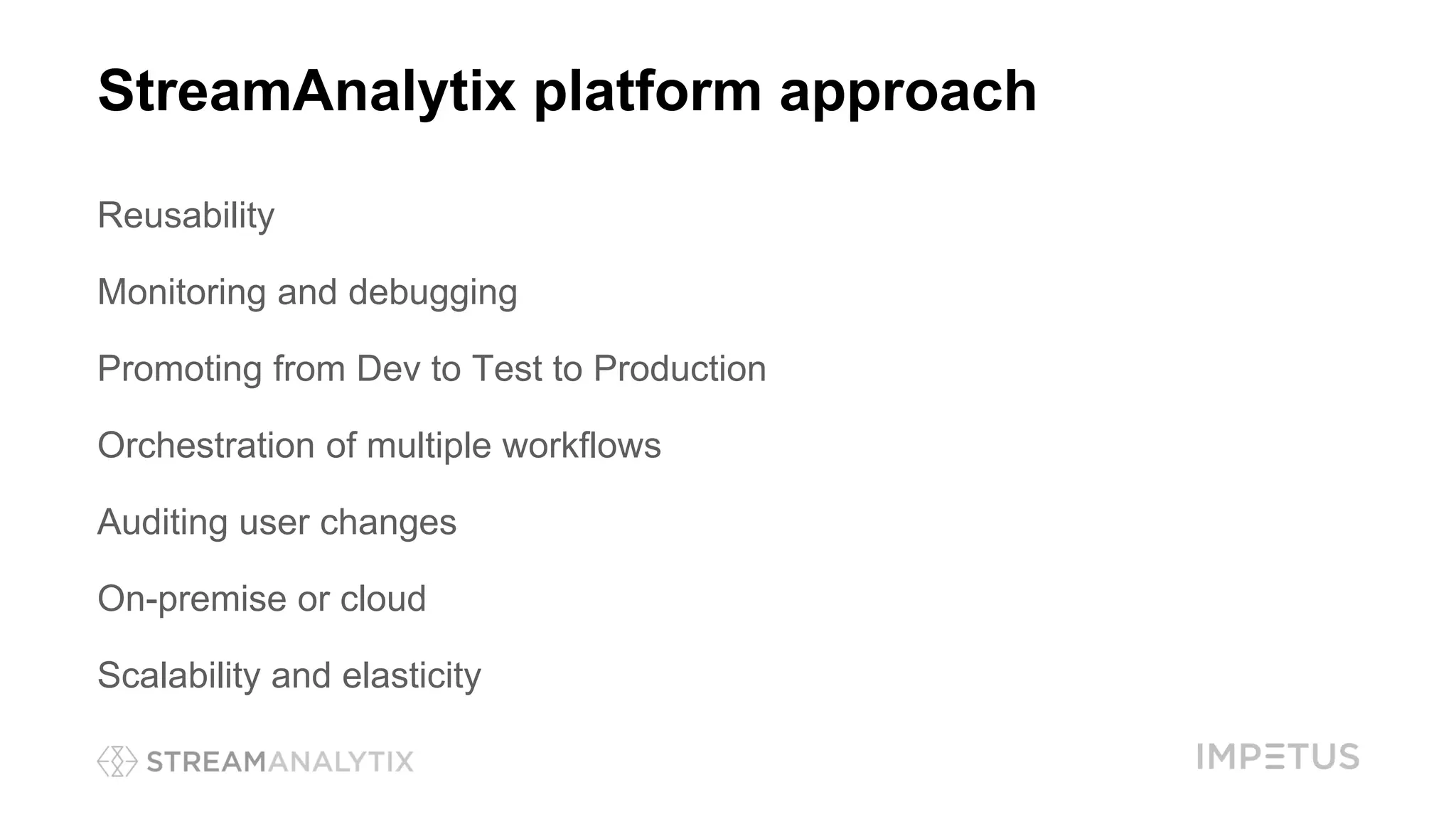 StreamAnalytix platform approach

Reusability

Monitoring and debugging

Promoting from Dev to Test to Production

Orchestration of multiple workflows

Auditing user changes

On-premise or cloud

Scalability and elasticity

STREAMANALYTIX

IMPETUS